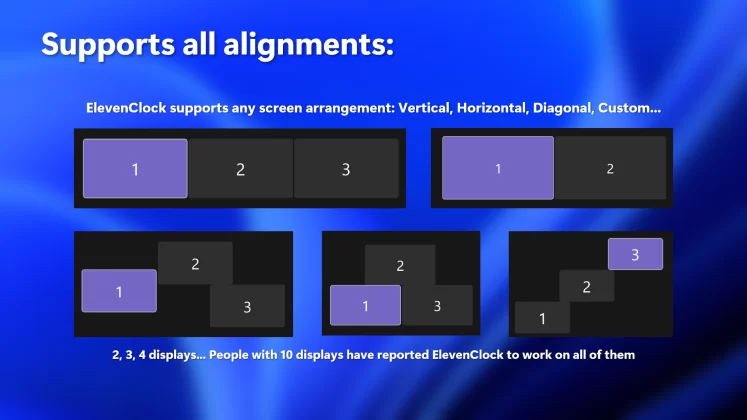 Supports all alignments:

ElevenClock supports any screen arrangement: Vertical, Horizontal, Diagonal, Custom...

1 2 3

1 2

2
1
3

2
1 3

3
2
1

2, 3, 4 displays... People with 10 displays have reported ElevenClock to work on all of them